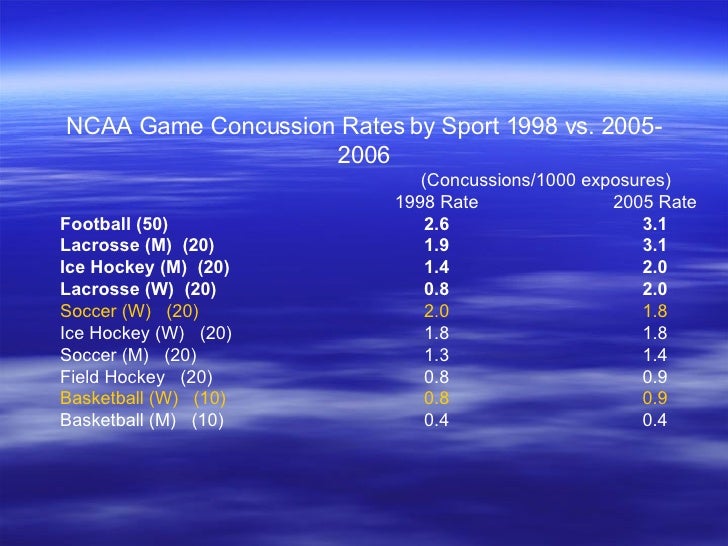 NCAA Game Concussion Rates by Sport 1998 vs. 2005-2006

(Concussions/1000 exposures)

| | 1998 Rate | 2005 Rate |
|---|---|---|
| Football (50) | 2.6 | 3.1 |
| Lacrosse (M) (20) | 1.9 | 3.1 |
| Ice Hockey (M) (20) | 1.4 | 2.0 |
| Lacrosse (W) (20) | 0.8 | 2.0 |
| Soccer (W) (20) | 2.0 | 1.8 |
| Ice Hockey (W) (20) | 1.8 | 1.8 |
| Soccer (M) (20) | 1.3 | 1.4 |
| Field Hockey (20) | 0.8 | 0.9 |
| Basketball (W) (10) | 0.8 | 0.9 |
| Basketball (M) (10) | 0.4 | 0.4 |